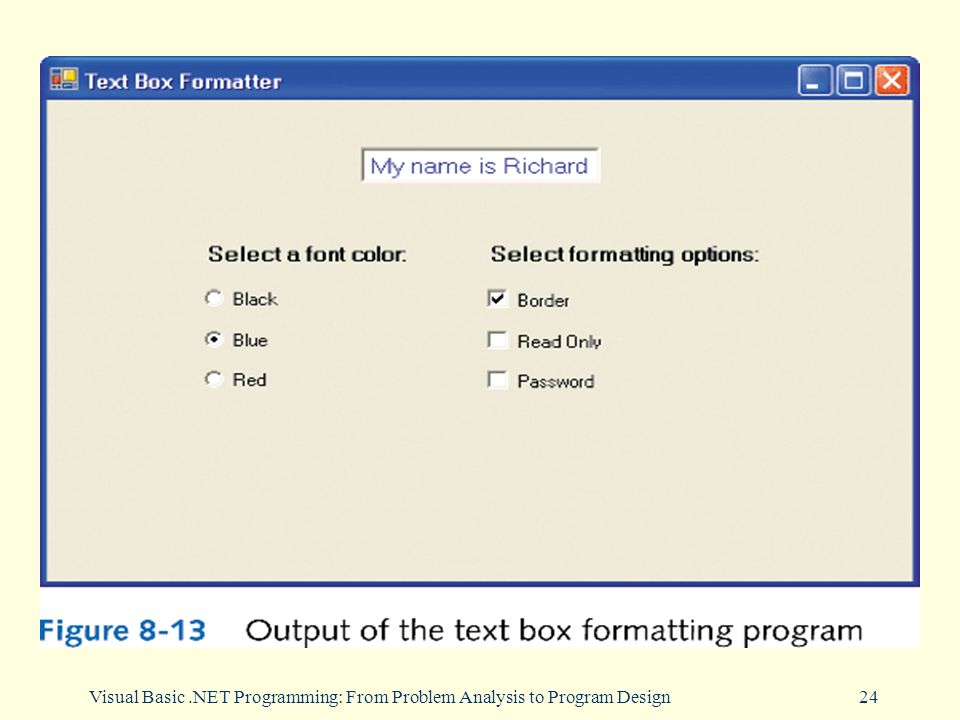 Text Box Formatter

My name is Richard

Select a font color:

Black

Blue

Red

Select formatting options:

Border

Read Only

Password

Figure 8-13 Output of the text box formatting program

Visual Basic .NET Programming: From Problem Analysis to Program Design

24